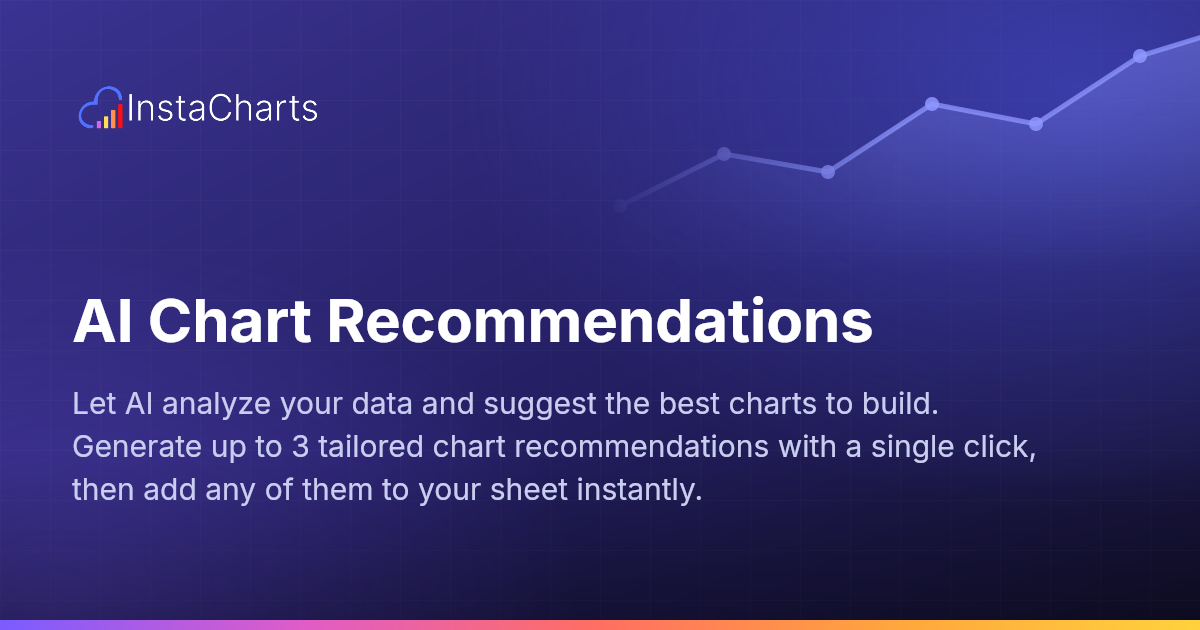 InstaCharts

AI Chart Recommendations

Let AI analyze your data and suggest the best charts to build. Generate up to 3 tailored chart recommendations with a single click, then add any of them to your sheet instantly.